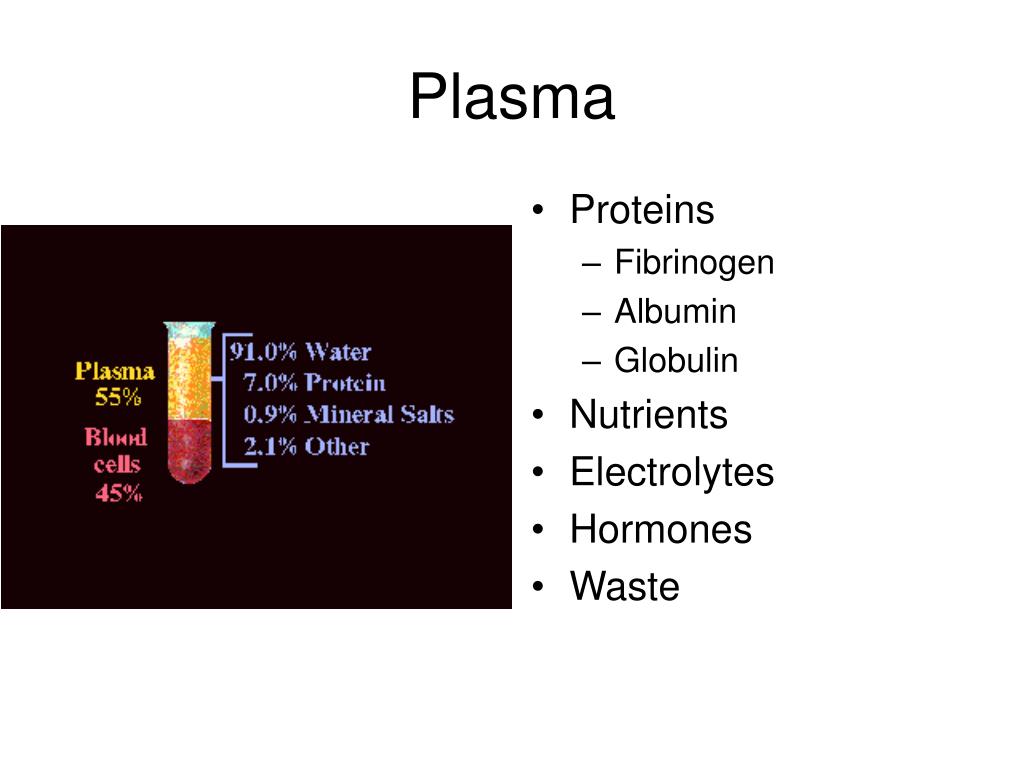 Plasma

Plasma
55%
Blood
cells
45%

91.0% Water
7.0% Protein
0.9% Mineral Salts
2.1% Other

• Proteins
– Fibrinogen
– Albumin
– Globulin
• Nutrients
• Electrolytes
• Hormones
• Waste